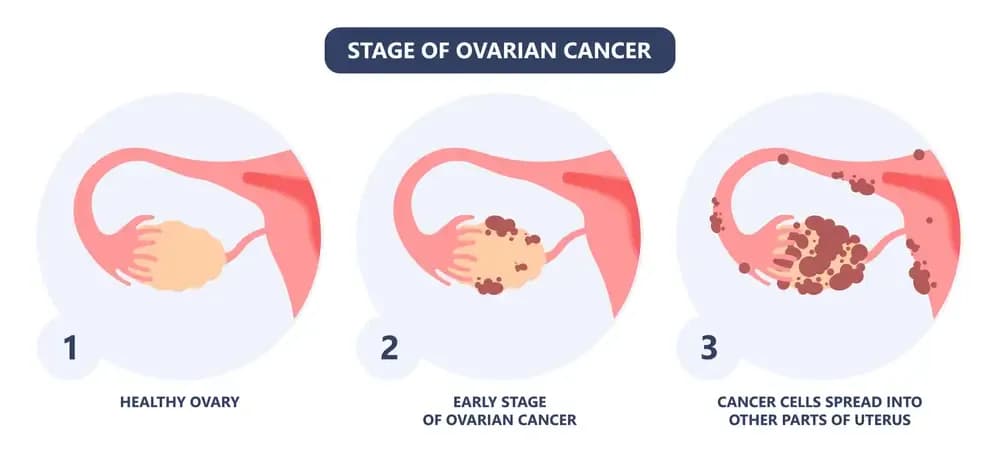 STAGE OF OVARIAN CANCER

1

HEALTHY OVARY

2

EARLY STAGE OF OVARIAN CANCER

3

CANCER CELLS SPREAD INTO OTHER PARTS OF UTERUS